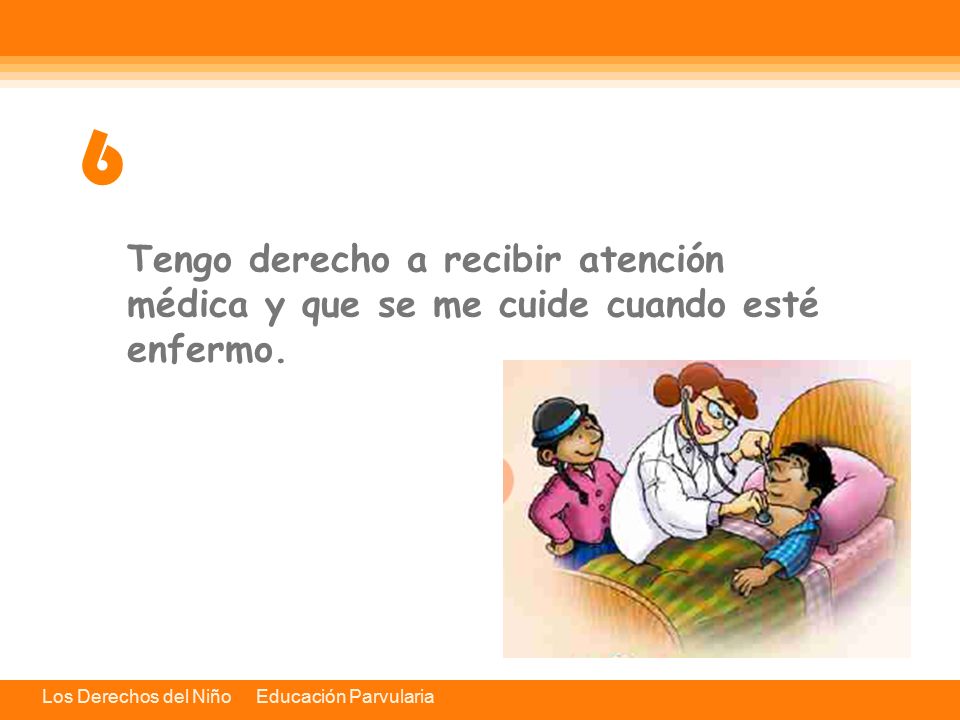 6

Tengo derecho a recibir atención médica y que se me cuide cuando esté enfermo.

Los Derechos del Niño Educación Parvularia